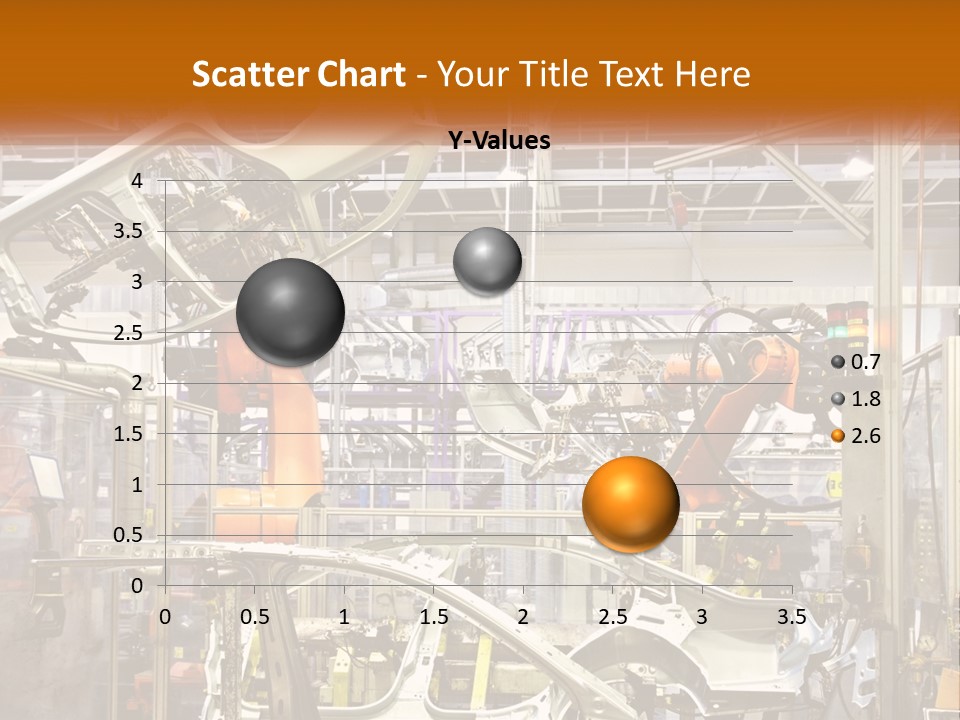 Scatter Chart - Your Title Text Here

Y-Values

4
3.5
3
2.5
2
1.5
1
0.5
0

0 0.5 1 1.5 2 2.5 3 3.5

0.7
1.8
2.6